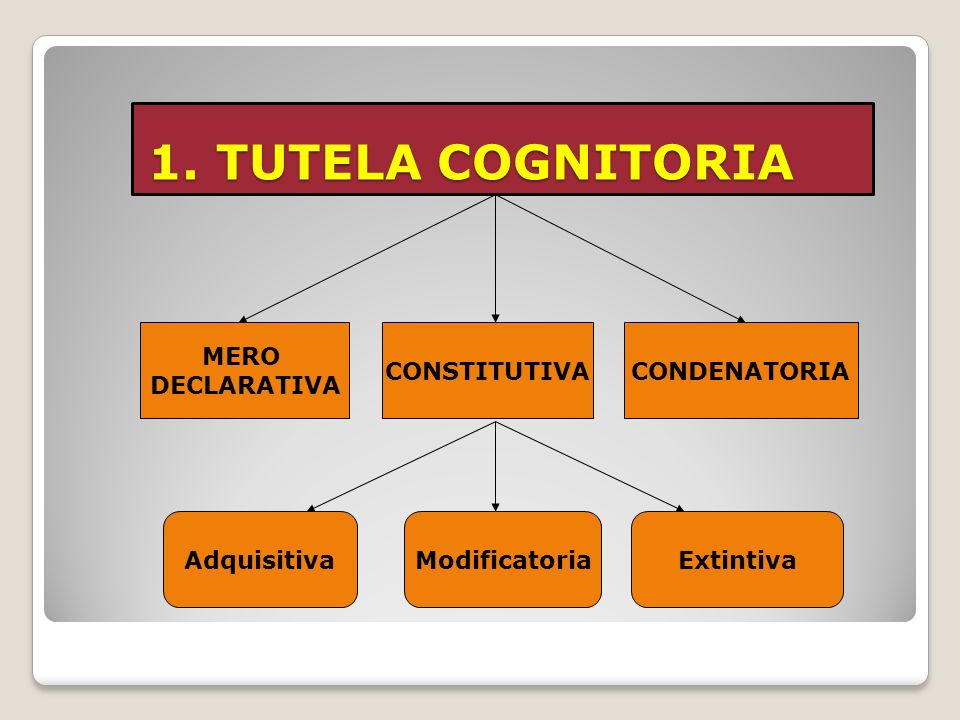 1. TUTELA COGNITORIA

MERO DECLARATIVA

CONSTITUTIVA

CONDENATORIA

Adquisitiva

Modificatoria

Extintiva